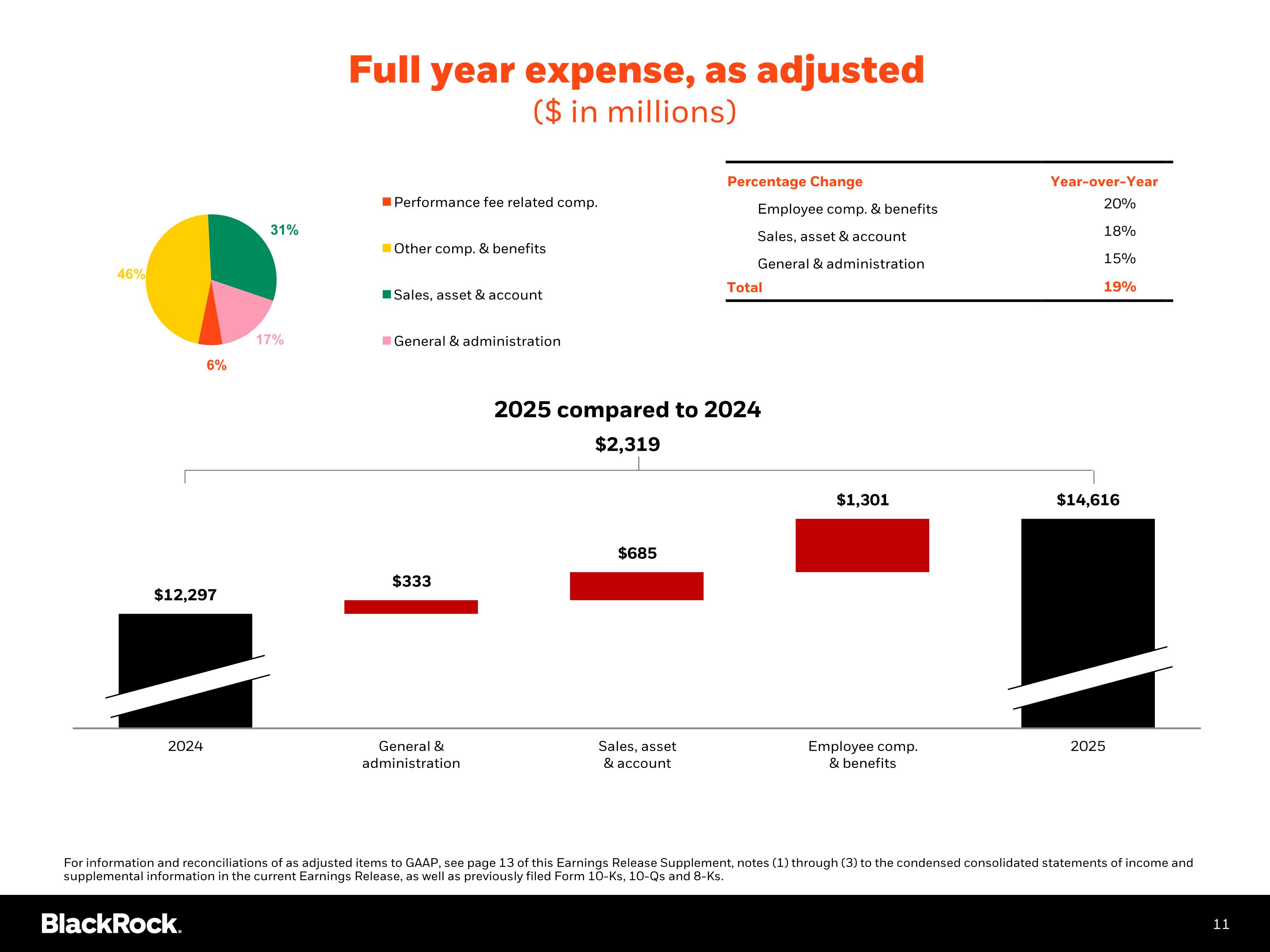 Full year expense, as adjusted
($ in millions)

31%
46%
17%
6%

Performance fee related comp.
Other comp. & benefits
Sales, asset & account
General & administration

| Percentage Change | Year-over-Year |
|---|---|
| Employee comp. & benefits | 20% |
| Sales, asset & account | 18% |
| General & administration | 15% |
| Total | 19% |

2025 compared to 2024

$2,319

$12,297
$333
$685
$1,301
$14,616

2024
General & administration
Sales, asset & account
Employee comp. & benefits
2025

For information and reconciliations of as adjusted items to GAAP, see page 13 of this Earnings Release Supplement, notes (1) through (3) to the condensed consolidated statements of income and supplemental information in the current Earnings Release, as well as previously filed Form 10-Ks, 10-Qs and 8-Ks.

BlackRock.
11